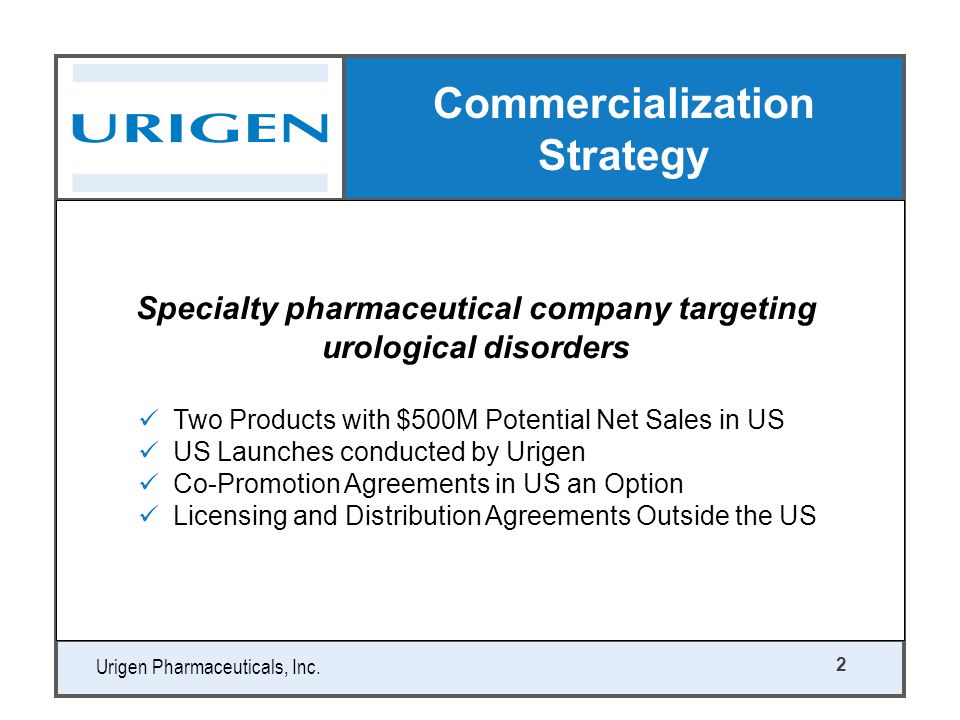 URIGEN

Commercialization Strategy

Specialty pharmaceutical company targeting urological disorders

✓ Two Products with \$500M Potential Net Sales in US
✓ US Launches conducted by Urigen
✓ Co-Promotion Agreements in US an Option
✓ Licensing and Distribution Agreements Outside the US

Urigen Pharmaceuticals, Inc.

2